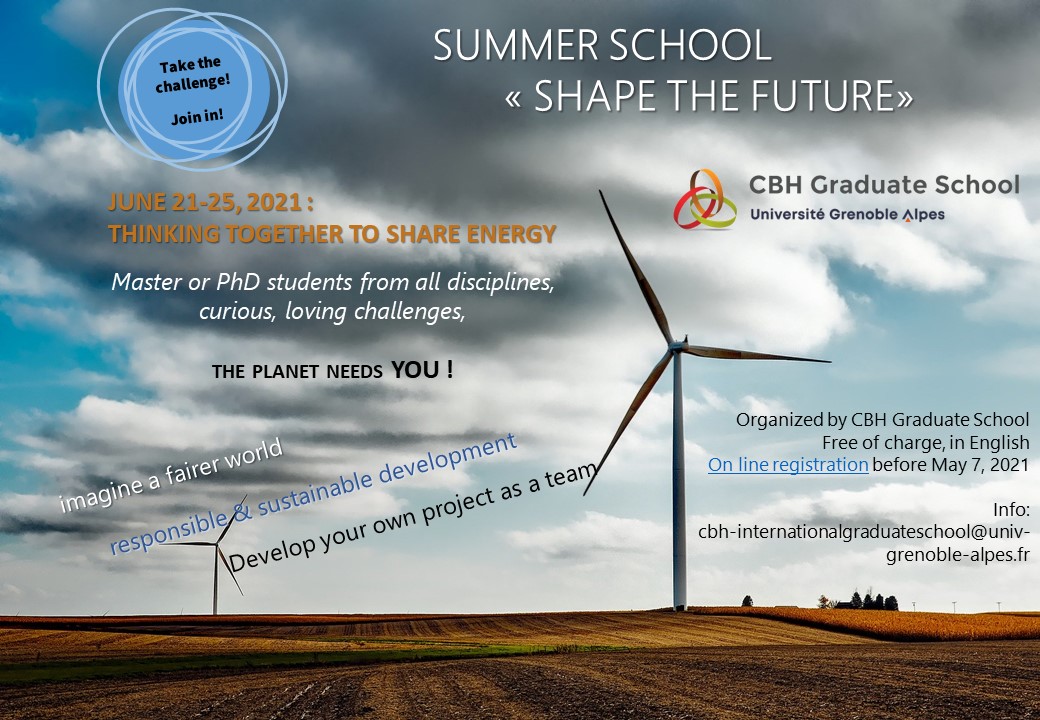 Take the challenge!

Join in!

SUMMER SCHOOL
« SHAPE THE FUTURE»

CBH Graduate School
Université Grenoble Alpes

JUNE 21-25, 2021 :
THINKING TOGETHER TO SHARE ENERGY

Master or PhD students from all disciplines, curious, loving challenges,

THE PLANET NEEDS YOU !

imagine a fairer world

responsible & sustainable development

Develop your own project as a team

Organized by CBH Graduate School
Free of charge, in English
On line registration before May 7, 2021

Info:
cbh-internationalgraduateschool@univ-grenoble-alpes.fr